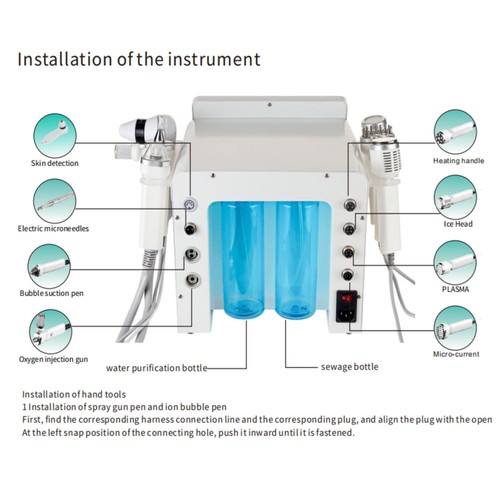 Installation of the instrument

Skin detection

Electric microneedles

Bubble suction pen

Oxygen injection gun

Heating handle

Ice Head

PLASMA

Micro-current

water purification bottle

sewage bottle

Installation of hand tools
1 Installation of spray gun pen and ion bubble pen
First, find the corresponding harness connection line and the corresponding plug, and align the plug with the open
At the left snap position of the connecting hole, push it inward until it is fastened.